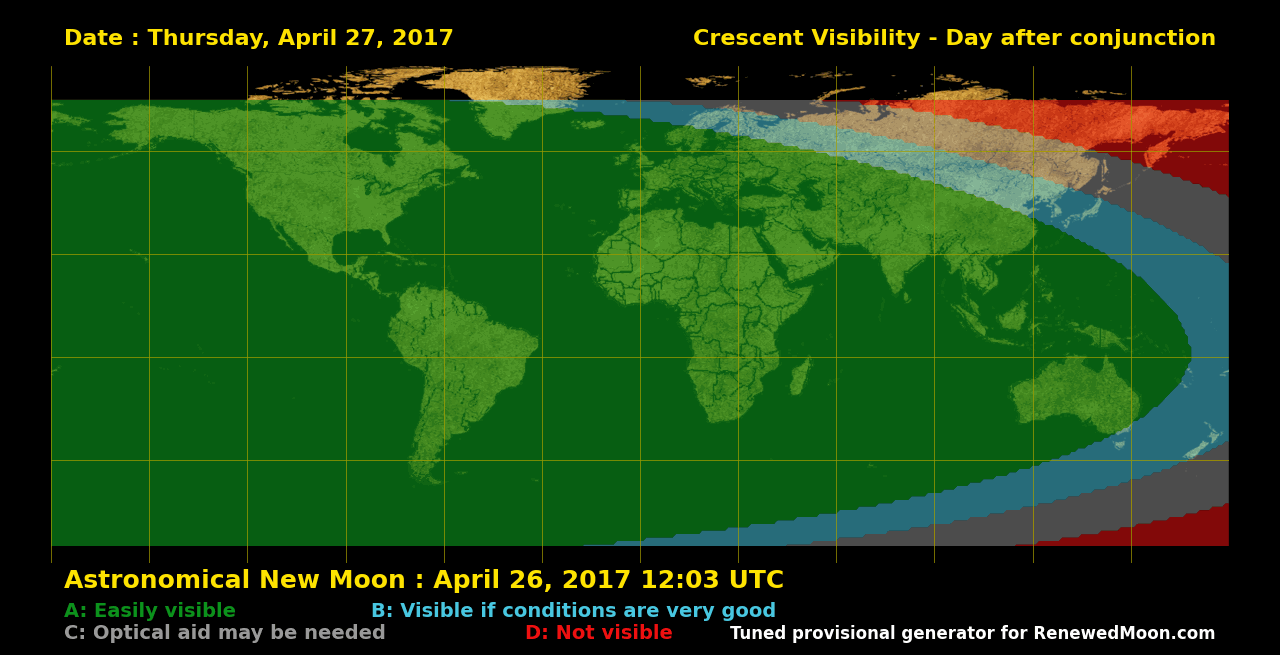 Date : Thursday, April 27, 2017

Crescent Visibility - Day after conjunction

Astronomical New Moon : April 26, 2017 12:03 UTC

A: Easily visible
B: Visible if conditions are very good
C: Optical aid may be needed
D: Not visible
Tuned provisional generator for RenewedMoon.com